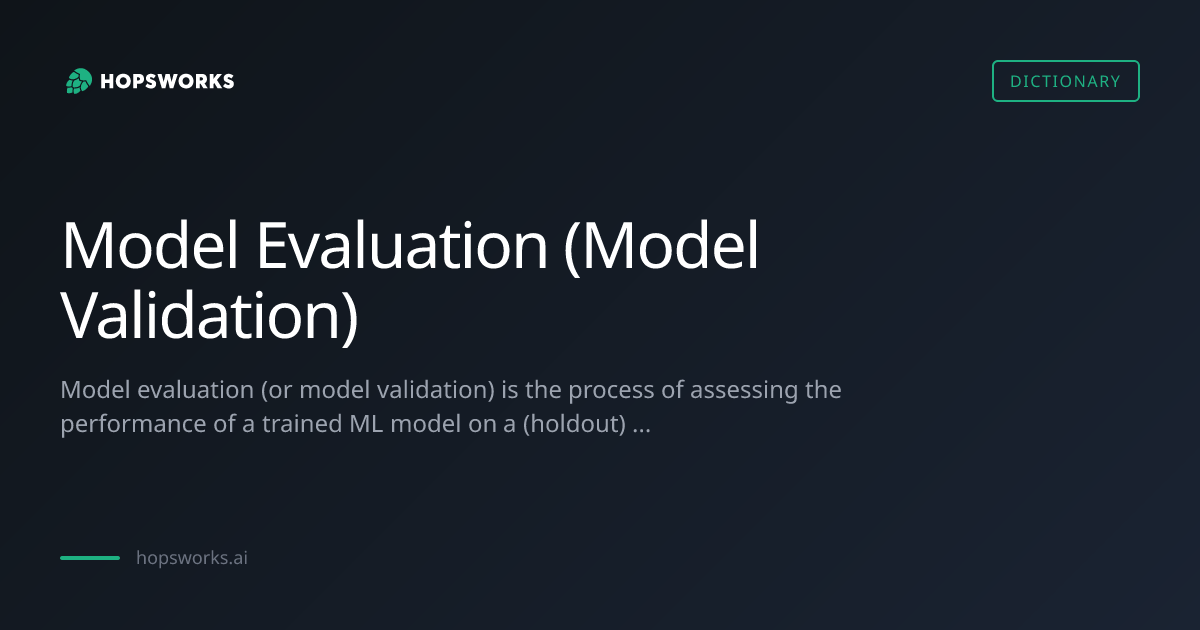 HOPSWORKS

DICTIONARY

Model Evaluation (Model Validation)

Model evaluation (or model validation) is the process of assessing the performance of a trained ML model on a (holdout) ...

hopsworks.ai